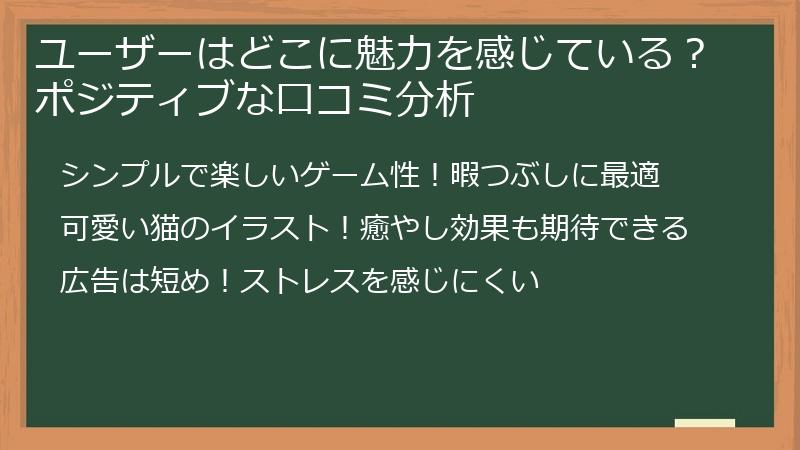 ユーザーはどこに魅力を感じている？
ポジティブな口コミ分析

シンプルで楽しいゲーム性！暇つぶしに最適

可愛い猫のイラスト！癒やし効果も期待できる

広告は短め！ストレスを感じにくい